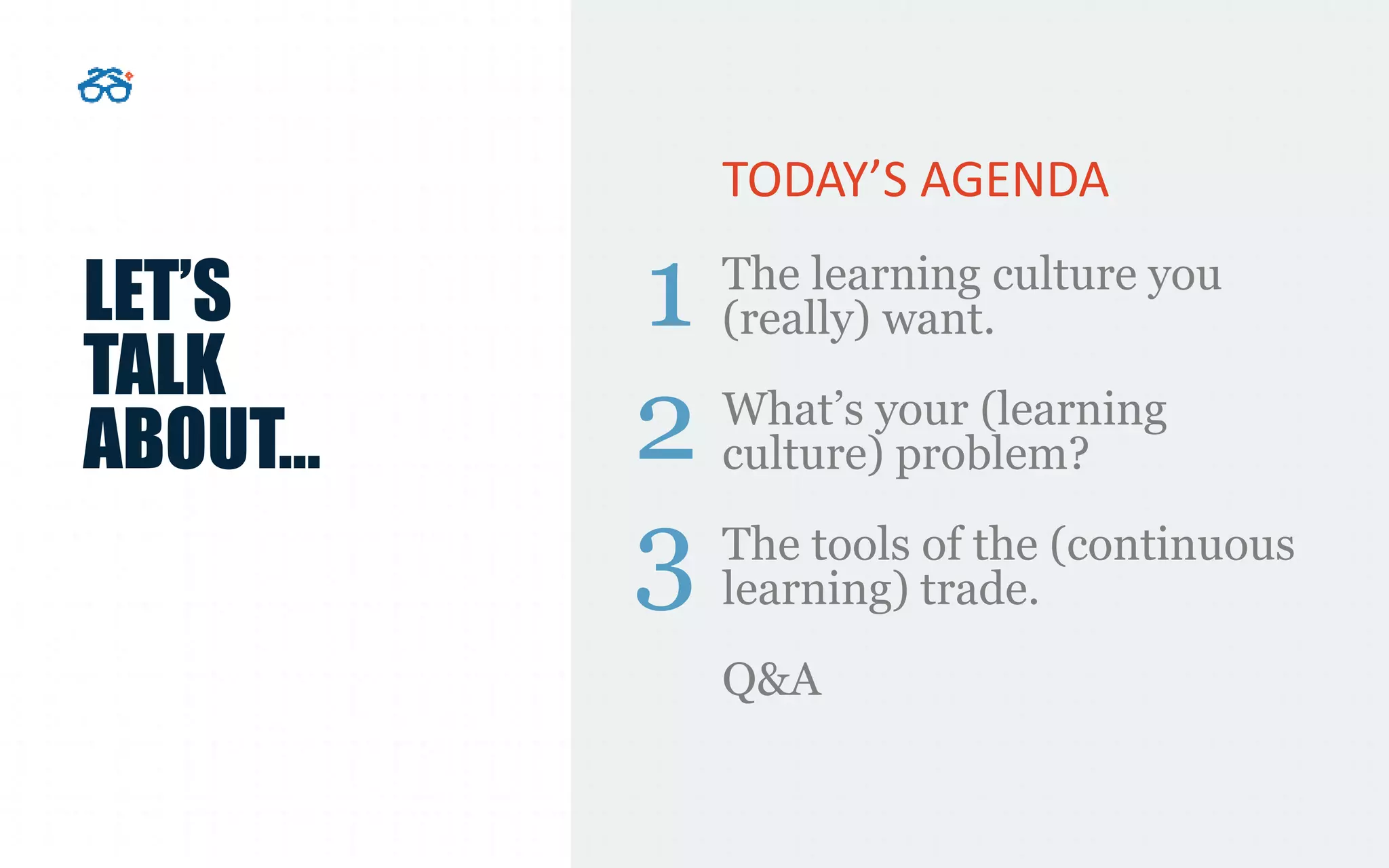 LET'S TALK ABOUT...

TODAY'S AGENDA

1 The learning culture you (really) want.

2 What's your (learning culture) problem?

3 The tools of the (continuous learning) trade.

Q&A